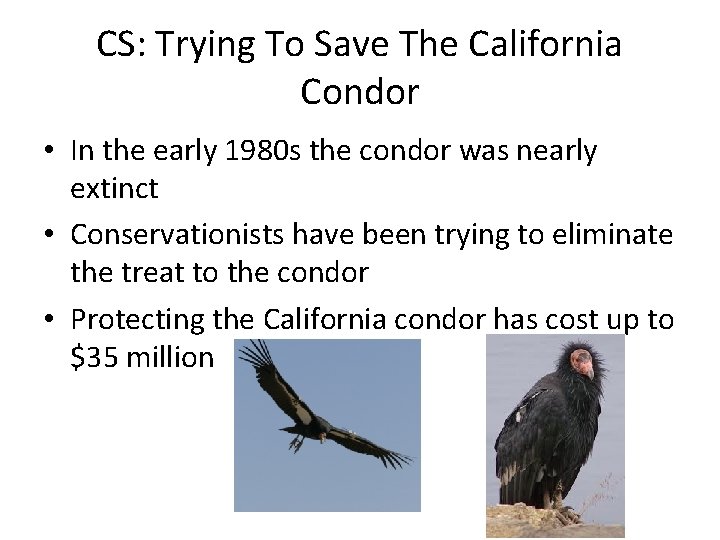 CS: Trying To Save The California Condor

• In the early 1980s the condor was nearly extinct
• Conservationists have been trying to eliminate the treat to the condor
• Protecting the California condor has cost up to \$35 million